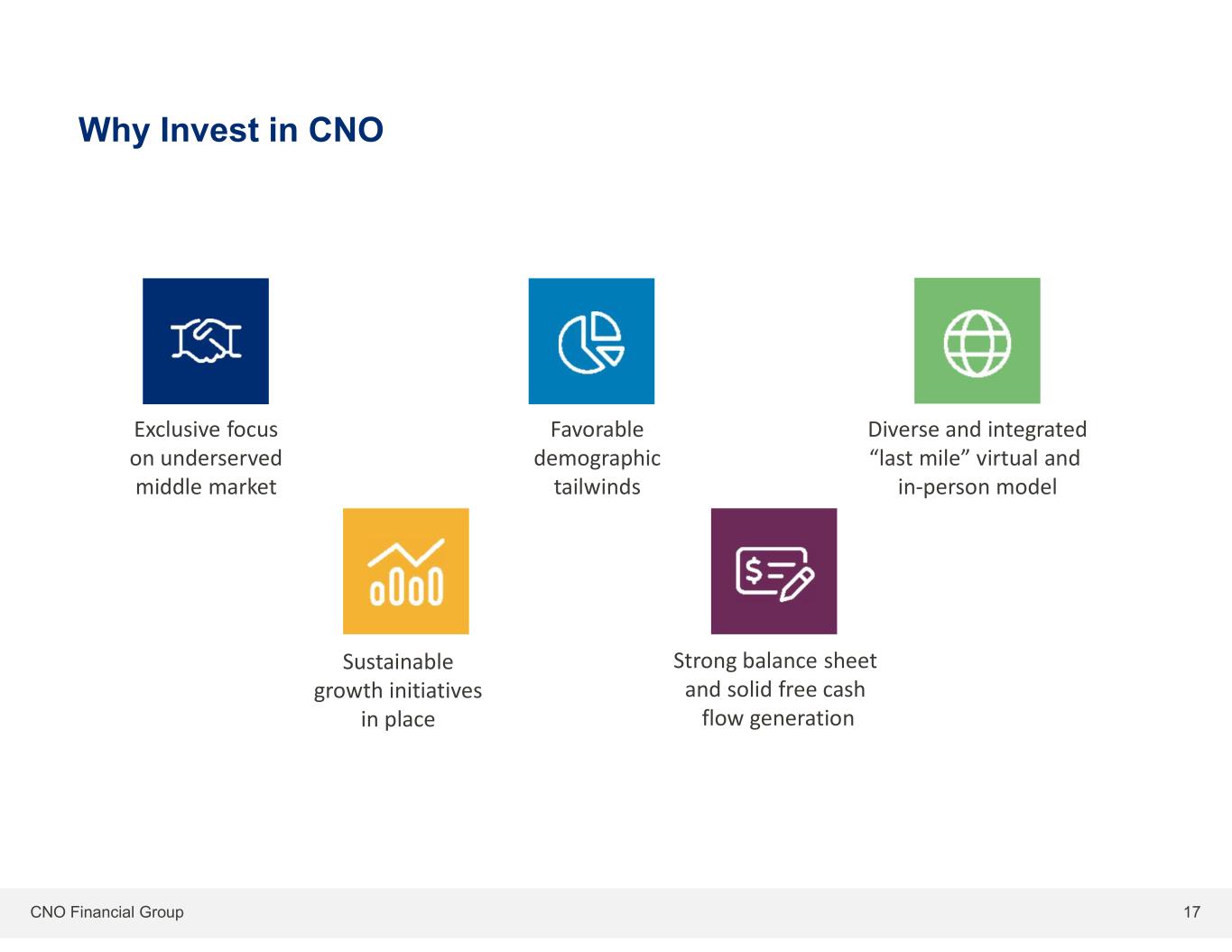 Why Invest in CNO

Exclusive focus on underserved middle market

Favorable demographic tailwinds

Diverse and integrated “last mile” virtual and in-person model

Sustainable growth initiatives in place

Strong balance sheet and solid free cash flow generation

CNO Financial Group

17